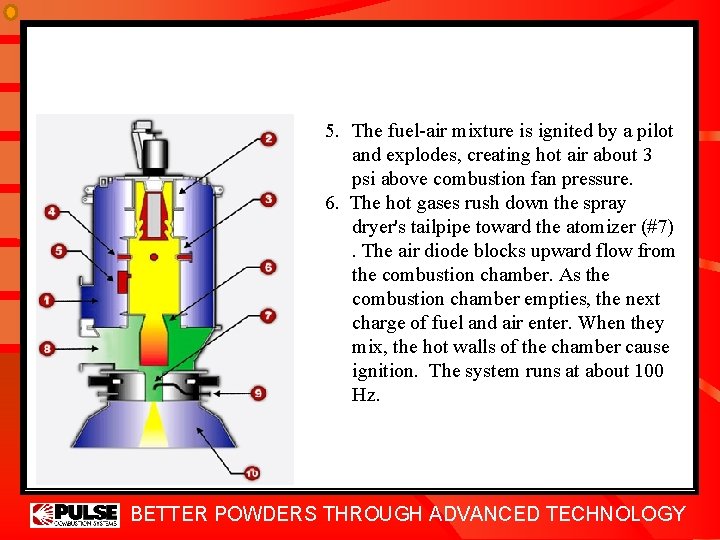 2
3
4
5
6
1
7
8
9
10

5. The fuel-air mixture is ignited by a pilot and explodes, creating hot air about 3 psi above combustion fan pressure.
6. The hot gases rush down the spray dryer's tailpipe toward the atomizer (#7) . The air diode blocks upward flow from the combustion chamber. As the combustion chamber empties, the next charge of fuel and air enter. When they mix, the hot walls of the chamber cause ignition. The system runs at about 100 Hz.

PULSE COMBUSTION SYSTEMS BETTER POWDERS THROUGH ADVANCED TECHNOLOGY